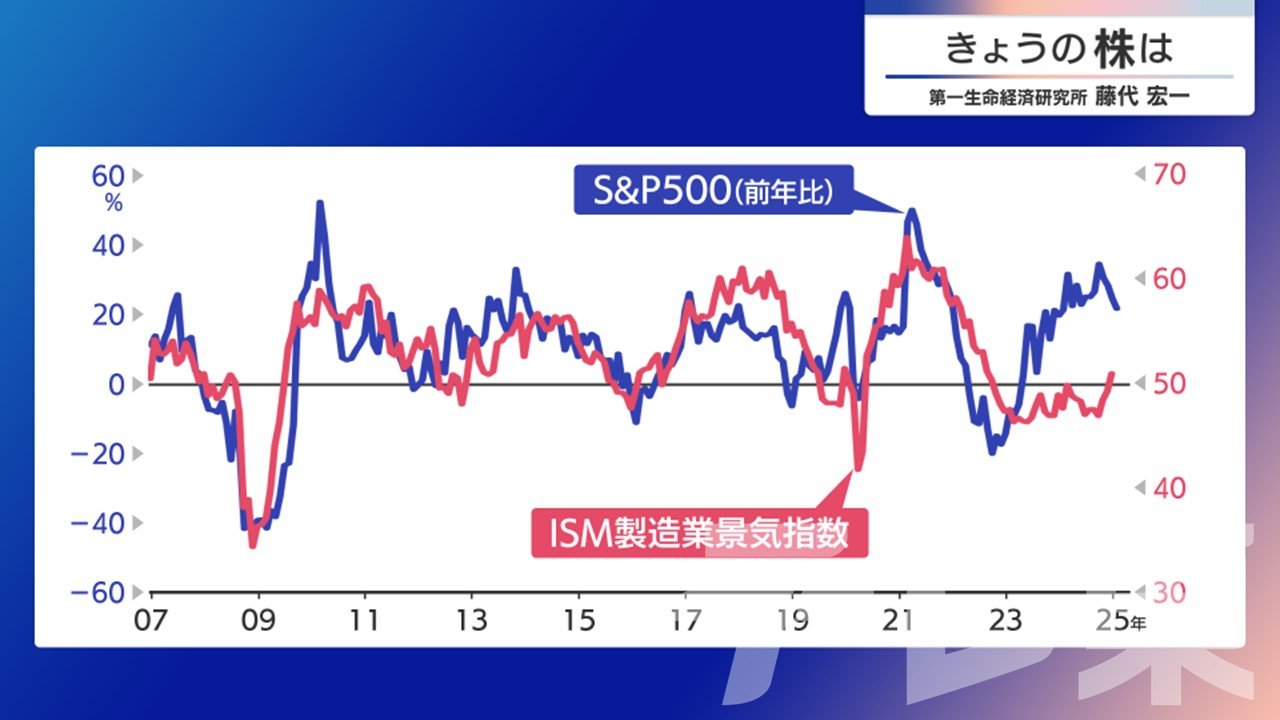 きょうの株は
第一生命経済研究所 藤代 宏一

S&P500(前年比)

ISM製造業景気指数

60
%
40
20
0
−20
−40
−60

70
60
50
40
30

07 09 11 13 15 17 19 21 23 25年